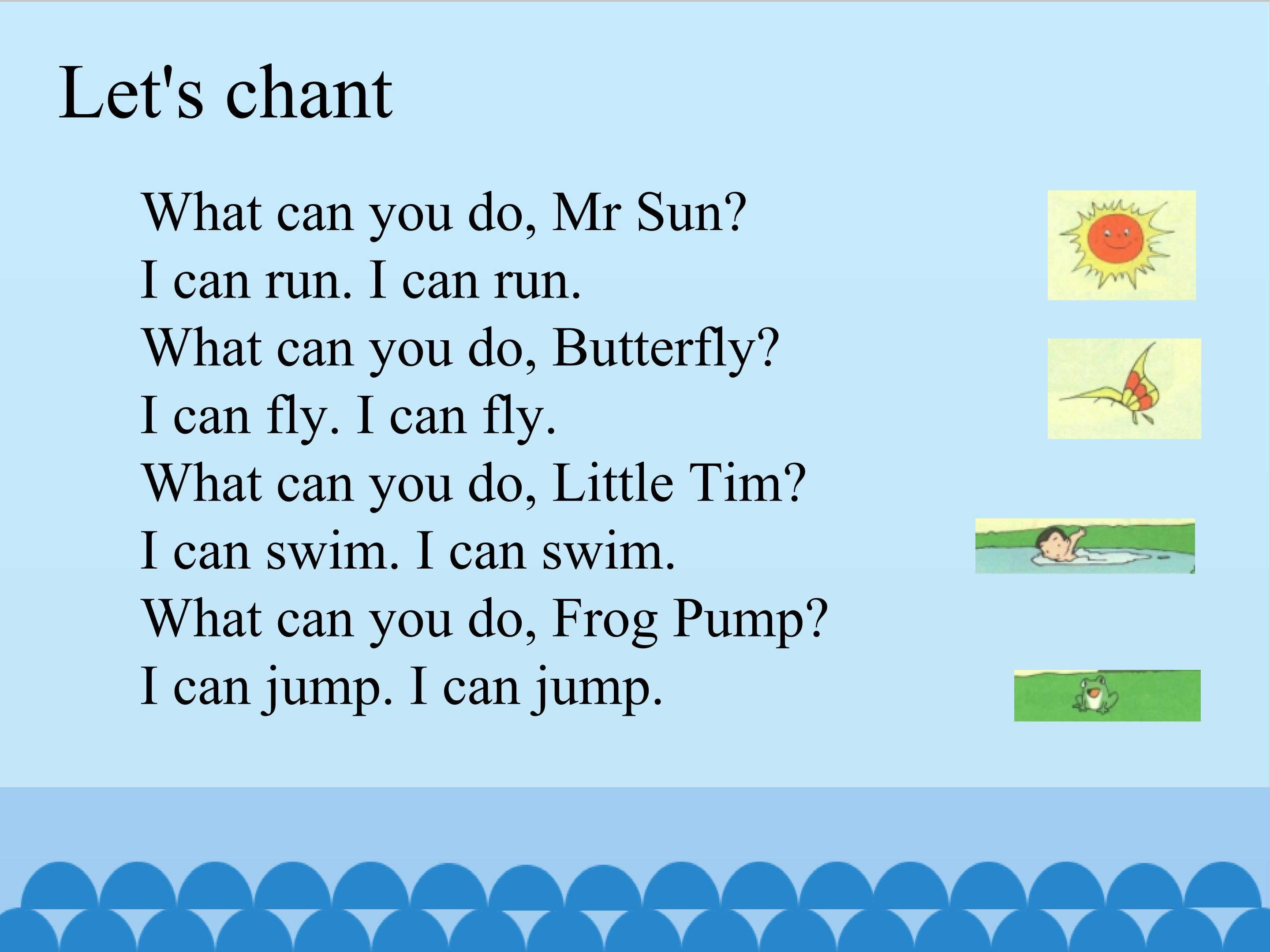 Let's chant

What can you do, Mr Sun?
I can run. I can run.
What can you do, Butterfly?
I can fly. I can fly.
What can you do, Little Tim?
I can swim. I can swim.
What can you do, Frog Pump?
I can jump. I can jump.